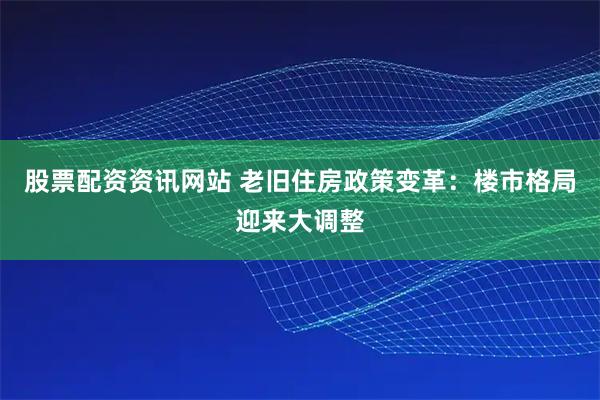 股票配资资讯网站 老旧住房政策变革：楼市格局迎来大调整